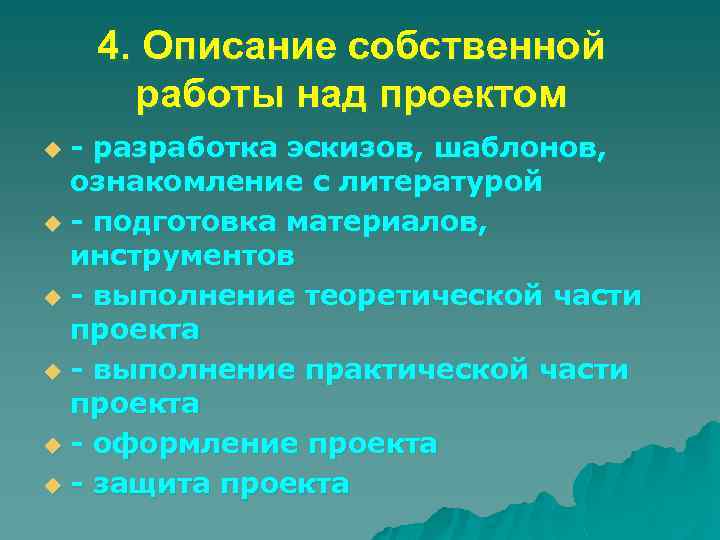 4. Описание собственной работы над проектом

- разработка эскизов, шаблонов, ознакомление с литературой
- подготовка материалов, инструментов
- выполнение теоретической части проекта
- выполнение практической части проекта
- оформление проекта
- защита проекта